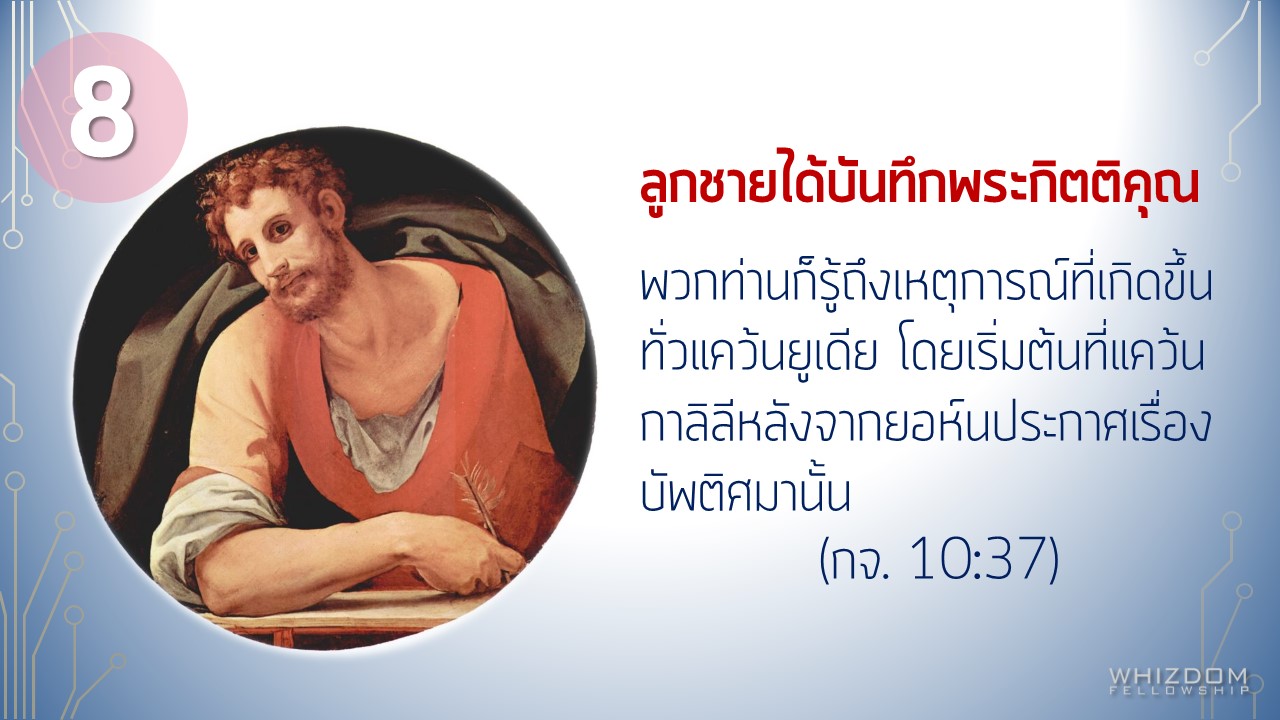 8

ลูกชายได้บันทึกพระกิตติคุณ

พวกท่านก็รู้ถึงเหตุการณ์ที่เกิดขึ้นทั่วแคว้นยูเดีย โดยเริ่มต้นที่แคว้นกาลิลีหลังจากยอห์นประกาศเรื่องบัพติศมานั้น

(กจ. 10:37)

WHIZDOM FELLOWSHIP